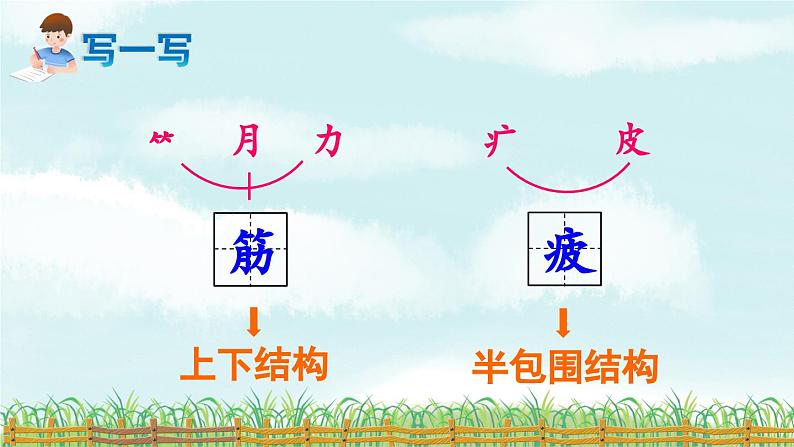 写一写

⺮ 月 力

筋

上下结构

疒 皮

疲

半包围结构